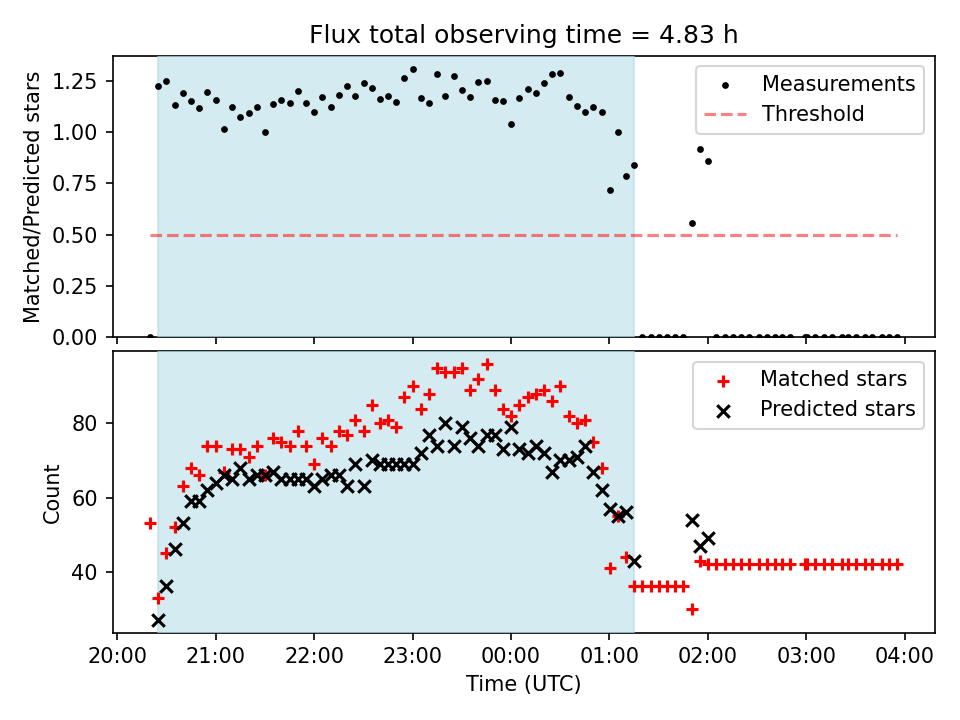 Flux total observing time = 4.83 h

Matched/Predicted stars

1.25
1.00
0.75
0.50
0.25
0.00

Measurements
Threshold

Count

80
60
40

Matched stars
Predicted stars

20:00 21:00 22:00 23:00 00:00 01:00 02:00 03:00 04:00

Time (UTC)